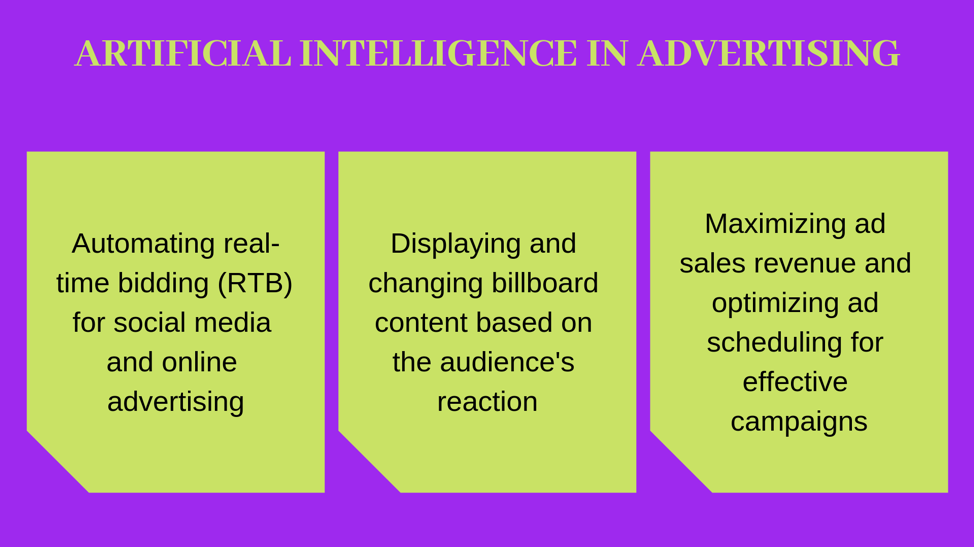 ARTIFICIAL INTELLIGENCE IN ADVERTISING

Automating real-time bidding (RTB) for social media and online advertising

Displaying and changing billboard content based on the audience's reaction

Maximizing ad sales revenue and optimizing ad scheduling for effective campaigns